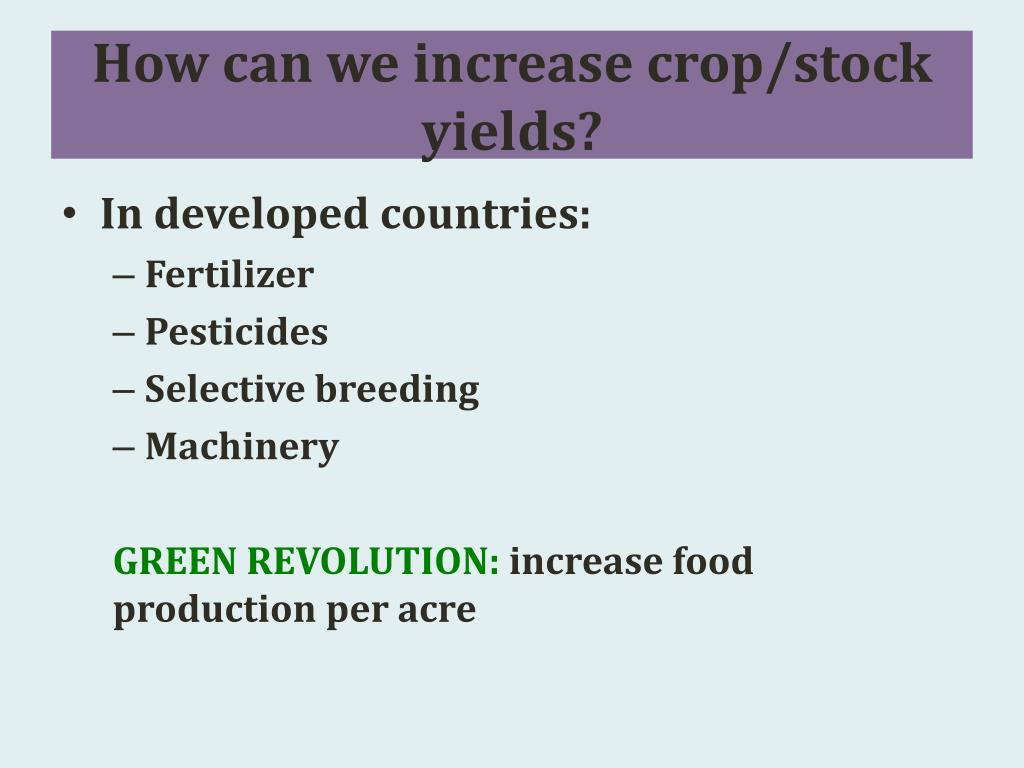 How can we increase crop/stock yields?

• In developed countries:
– Fertilizer
– Pesticides
– Selective breeding
– Machinery

GREEN REVOLUTION: increase food production per acre